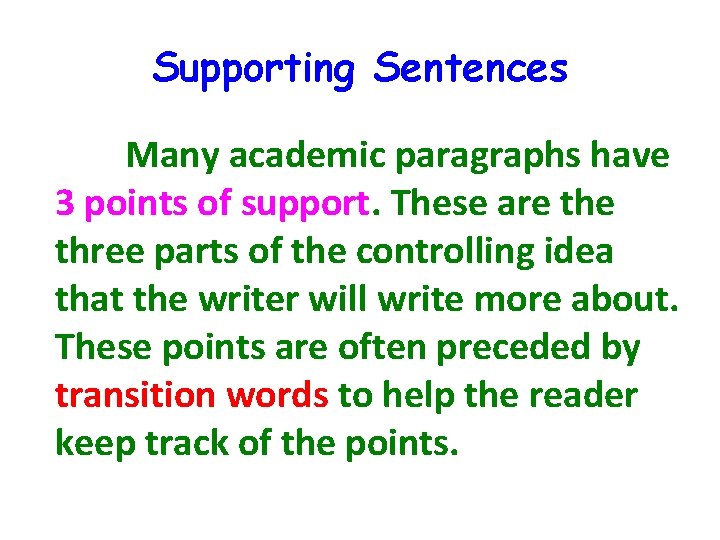 Supporting Sentences

Many academic paragraphs have 3 points of support. These are the three parts of the controlling idea that the writer will write more about. These points are often preceded by transition words to help the reader keep track of the points.